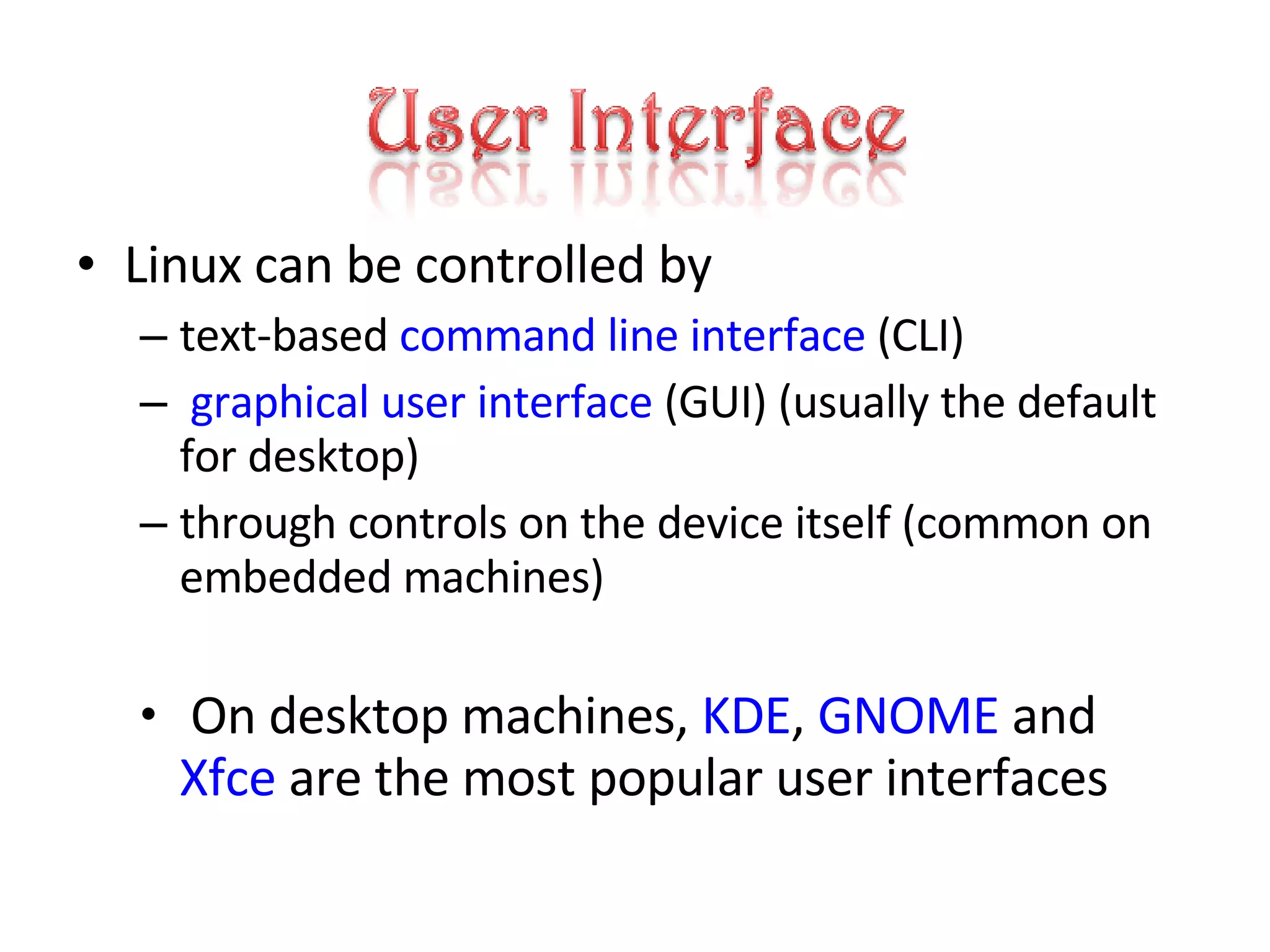 User Interface

• Linux can be controlled by
– text-based command line interface (CLI)
– graphical user interface (GUI) (usually the default for desktop)
– through controls on the device itself (common on embedded machines)

• On desktop machines, KDE, GNOME and Xfce are the most popular user interfaces